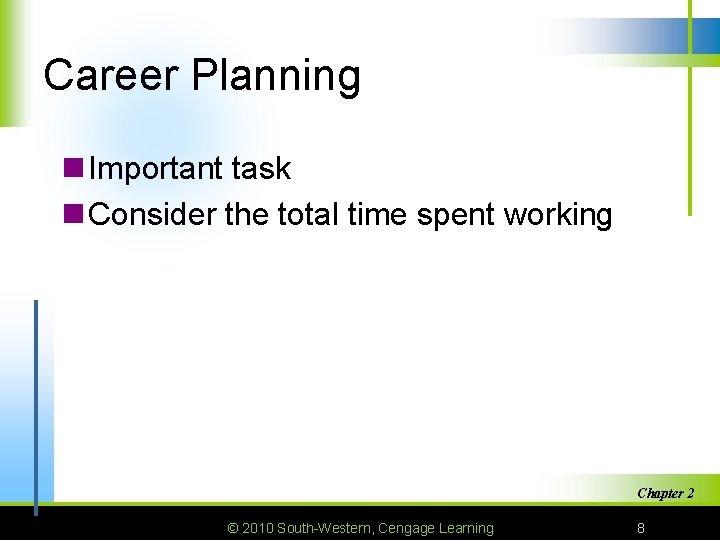 Career Planning

Important task
Consider the total time spent working

Chapter 2

© 2010 South-Western, Cengage Learning 8